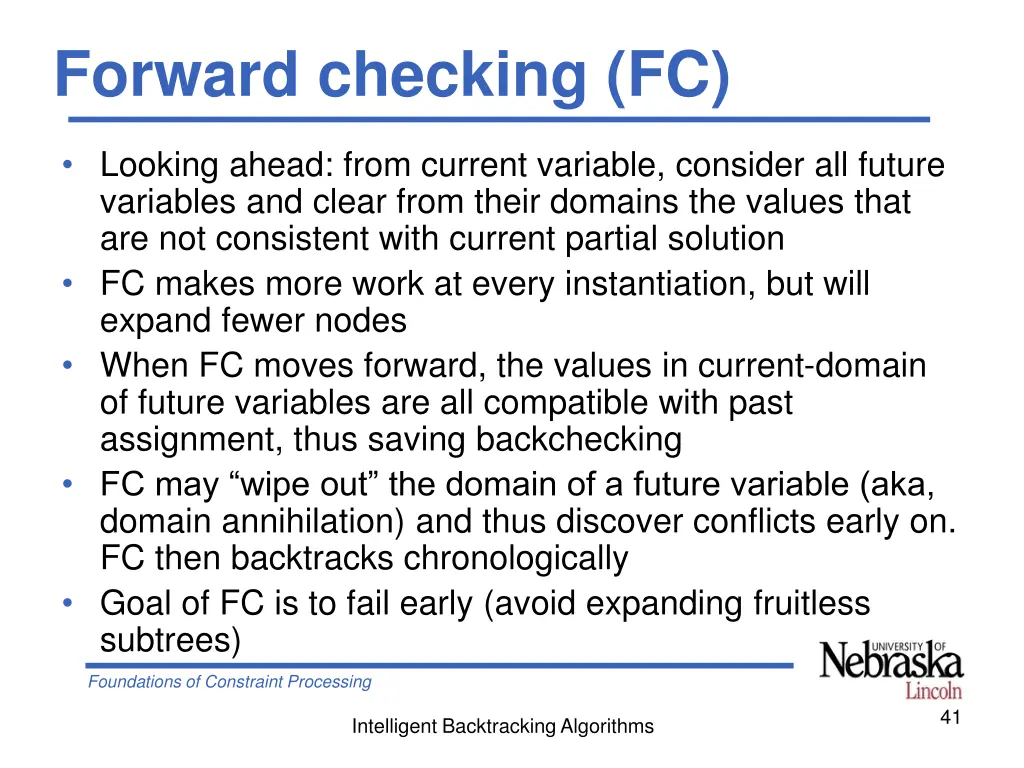 Forward checking (FC)

• Looking ahead: from current variable, consider all future variables and clear from their domains the values that are not consistent with current partial solution
• FC makes more work at every instantiation, but will expand fewer nodes
• When FC moves forward, the values in current-domain of future variables are all compatible with past assignment, thus saving backchecking
• FC may “wipe out” the domain of a future variable (aka, domain annihilation) and thus discover conflicts early on. FC then backtracks chronologically
• Goal of FC is to fail early (avoid expanding fruitless subtrees)

Foundations of Constraint Processing

UNIVERSITY OF Nebraska Lincoln

Intelligent Backtracking Algorithms

41